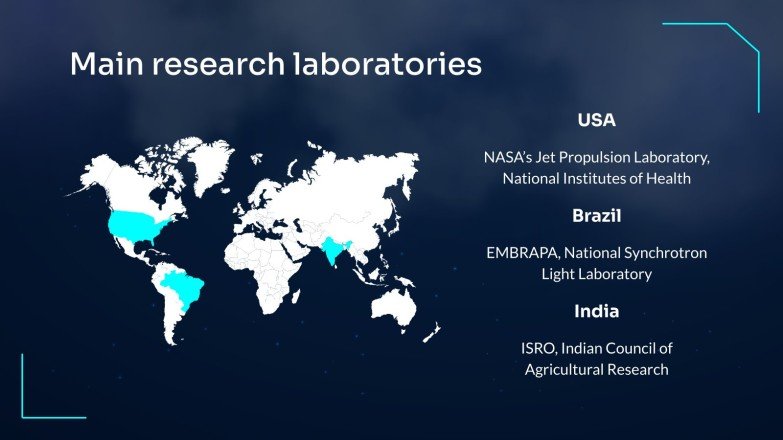 Main research laboratories

USA

NASA's Jet Propulsion Laboratory, National Institutes of Health

Brazil

EMBRAPA, National Synchrotron Light Laboratory

India

ISRO, Indian Council of Agricultural Research